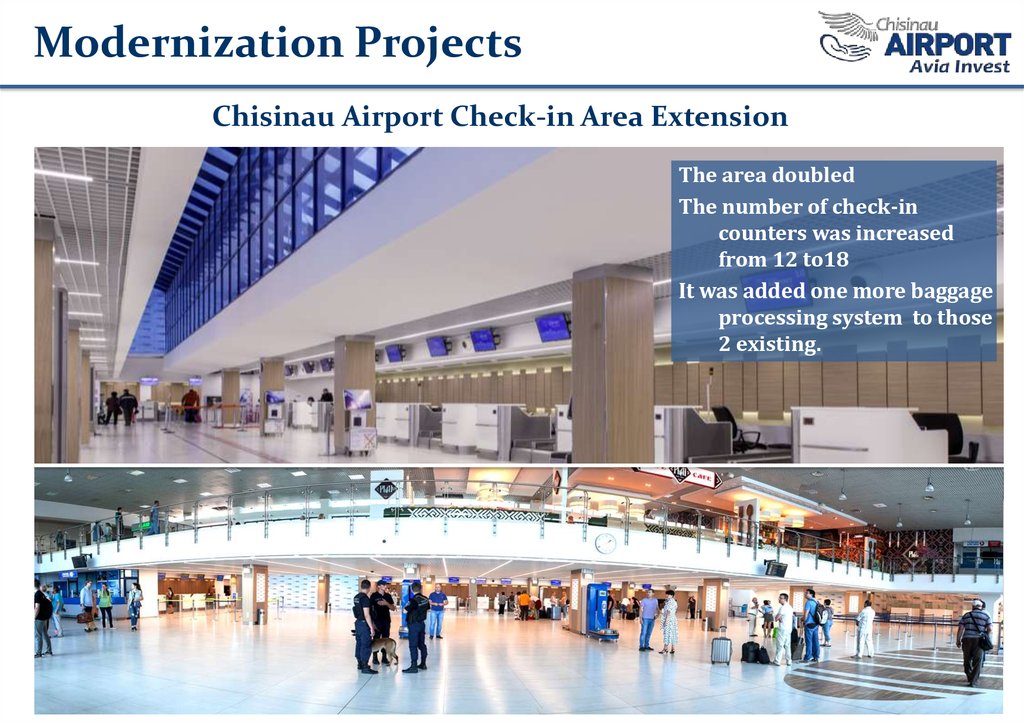 Modernization Projects

Chisinau AIRPORT Avia Invest

Chisinau Airport Check-in Area Extension

The area doubled

The number of check-in counters was increased from 12 to18

It was added one more baggage processing system to those 2 existing.

CAFE